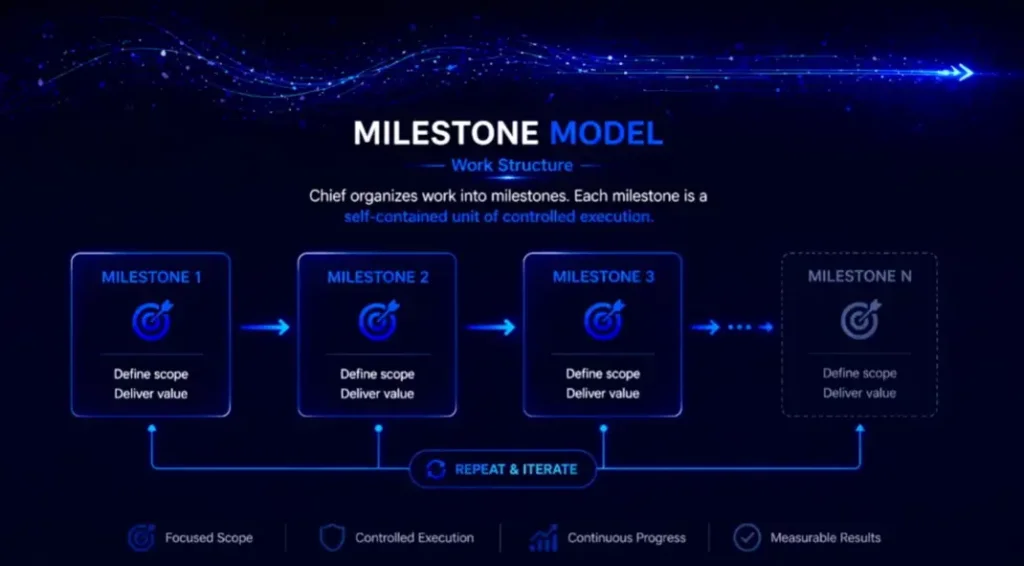 MILESTONE MODEL

Work Structure

Chief organizes work into milestones. Each milestone is a self-contained unit of controlled execution.

MILESTONE 1
Define scope
Deliver value

MILESTONE 2
Define scope
Deliver value

MILESTONE 3
Define scope
Deliver value

MILESTONE N
Define scope
Deliver value

REPEAT & ITERATE

Focused Scope
Controlled Execution
Continuous Progress
Measurable Results